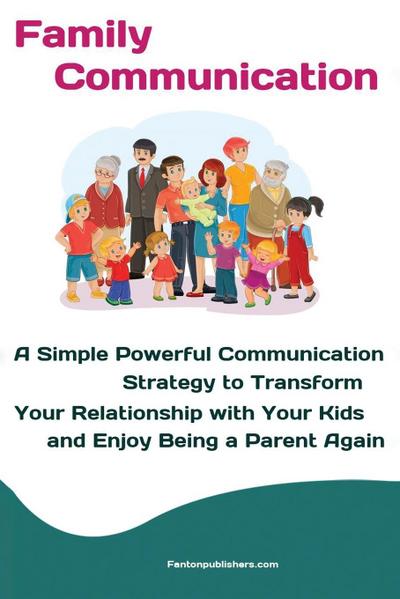 Family Communication

A Simple Powerful Communication Strategy to Transform Your Relationship with Your Kids and Enjoy Being a Parent Again

Fantonpublishers.com